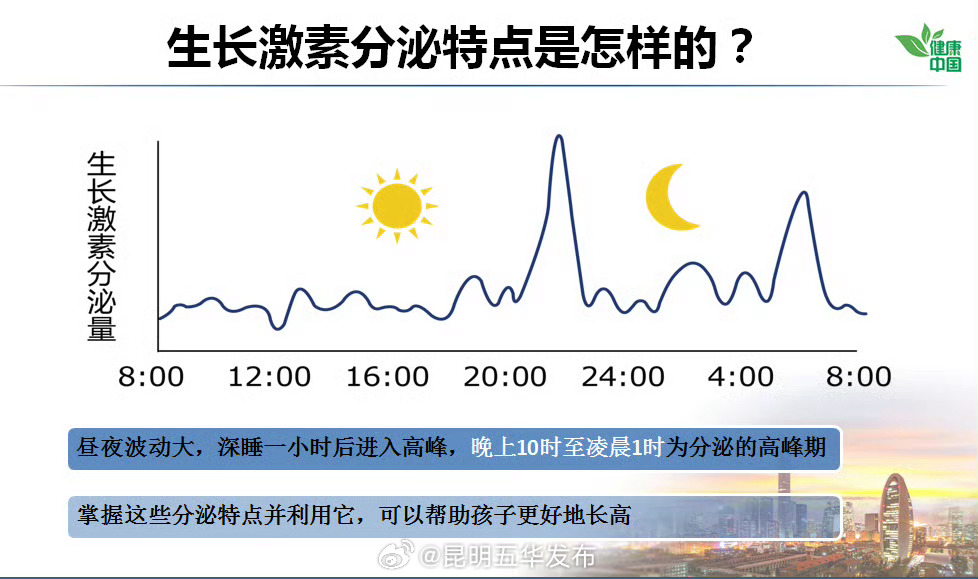 生长激素分泌特点是怎样的？

健康中国

生长激素分泌量

8:00 12:00 16:00 20:00 24:00 4:00 8:00

昼夜波动大，深睡一小时后进入高峰，晚上10时至凌晨1时为分泌的高峰期

掌握这些分泌特点并利用它，可以帮助孩子更好地长高

@昆明五华发布